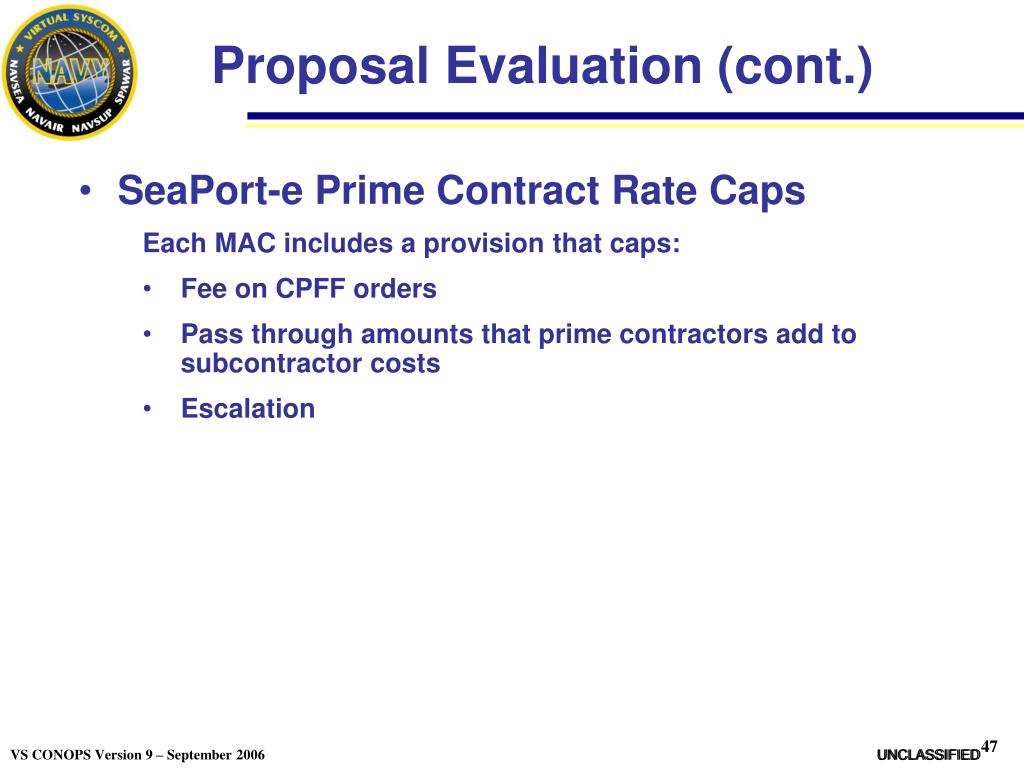 VIRTUAL SYSCOM
NAVY
NAVSEA NAVAIR NAVSUP SPAWAR

Proposal Evaluation (cont.)

• SeaPort-e Prime Contract Rate Caps

Each MAC includes a provision that caps:

• Fee on CPFF orders

• Pass through amounts that prime contractors add to subcontractor costs

• Escalation

VS CONOPS Version 9 – September 2006

UNCLASSIFIED

47